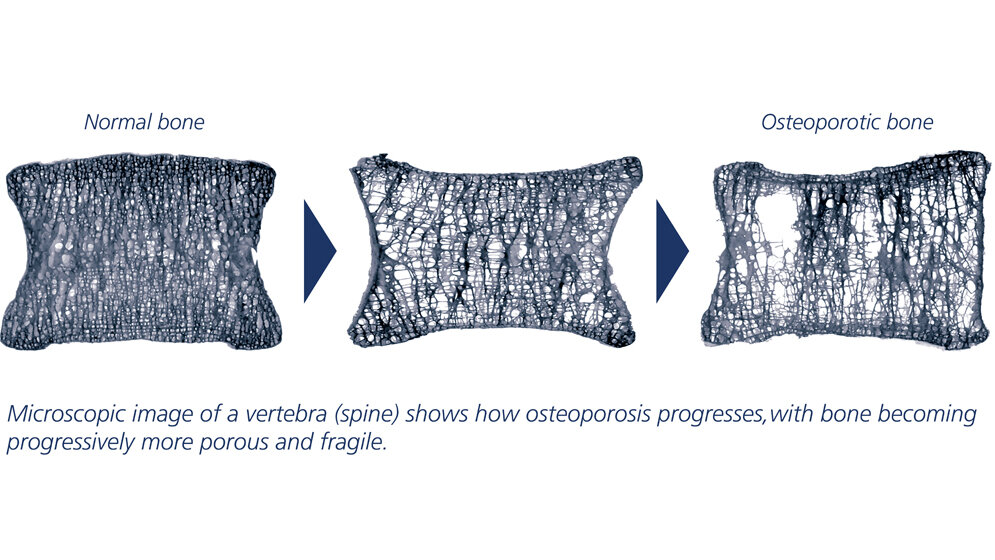 Normal bone

Osteoporotic bone

Microscopic image of a vertebra (spine) shows how osteoporosis progresses,with bone becoming progressively more porous and fragile.